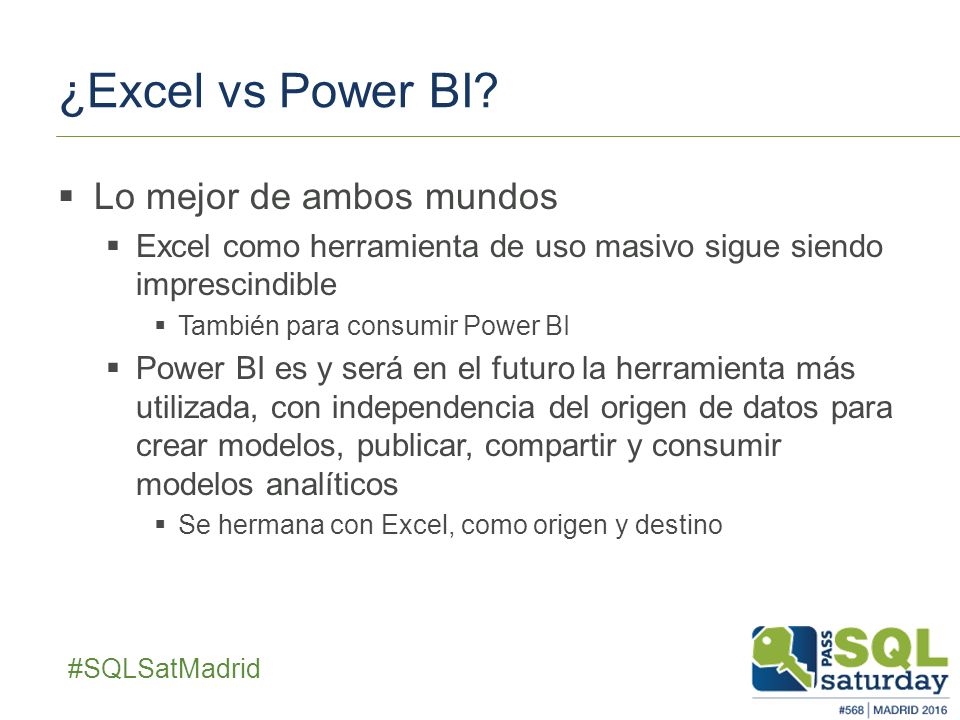 ¿Excel vs Power BI?

▪ Lo mejor de ambos mundos
  ▪ Excel como herramienta de uso masivo sigue siendo imprescindible
    ▪ También para consumir Power BI
  ▪ Power BI es y será en el futuro la herramienta más utilizada, con independencia del origen de datos para crear modelos, publicar, compartir y consumir modelos analíticos
    ▪ Se hermana con Excel, como origen y destino

#SQLSatMadrid

PASS SQL saturday
#568 | MADRID 2016